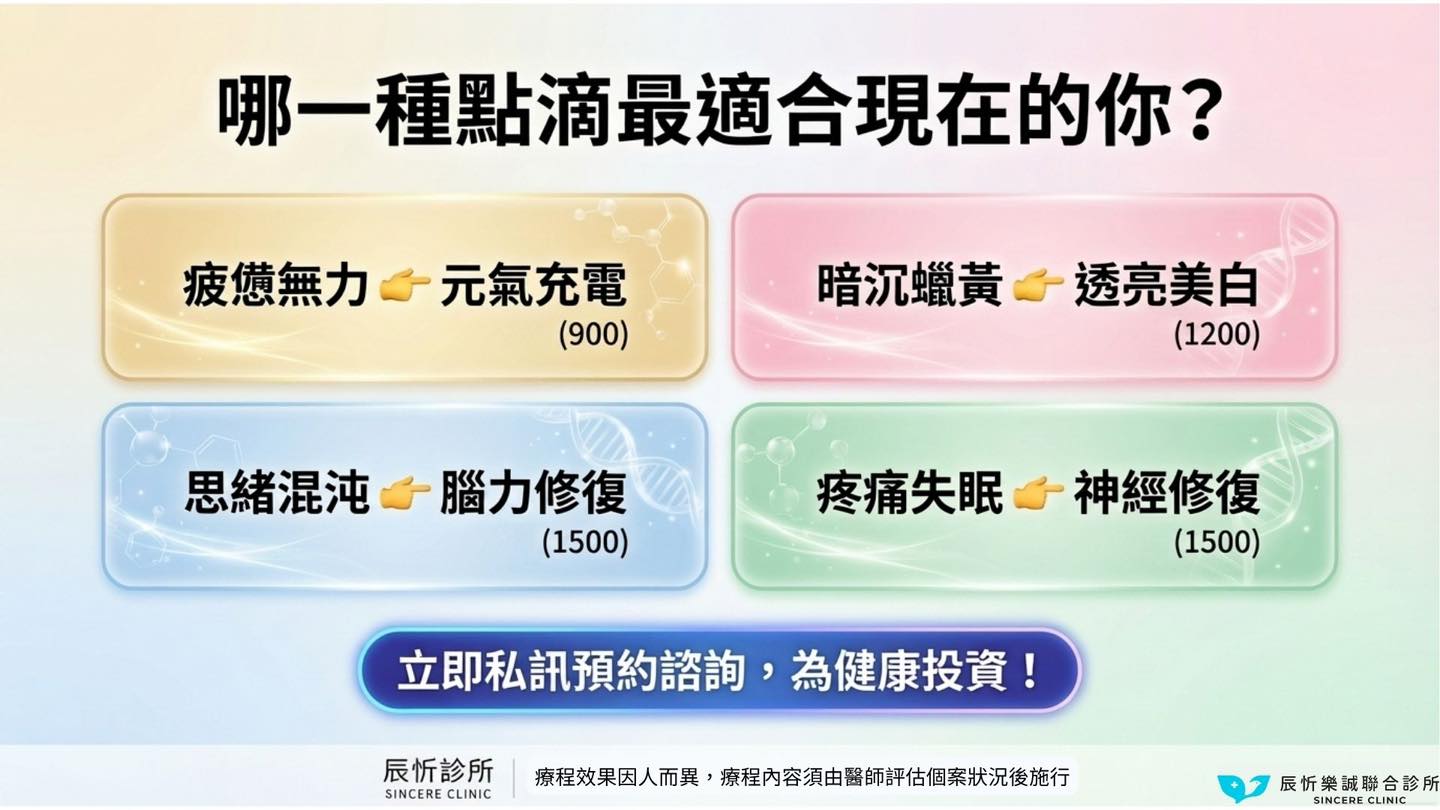 哪一種點滴最適合現在的你？

疲憊無力 👉 元氣充電
(900)

暗沉蠟黃 👉 透亮美白
(1200)

思緒混沌 👉 腦力修復
(1500)

疼痛失眠 👉 神經修復
(1500)

立即私訊預約諮詢，為健康投資！

辰忻診所
SINCERE CLINIC

療程效果因人而異，療程內容須由醫師評估個案狀況後施行

辰忻樂誠聯合診所
SINCERE CLINIC